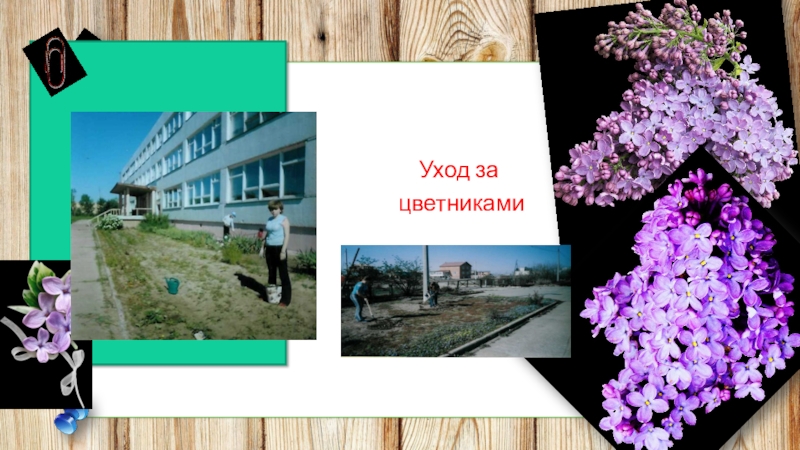 Уход за цветниками